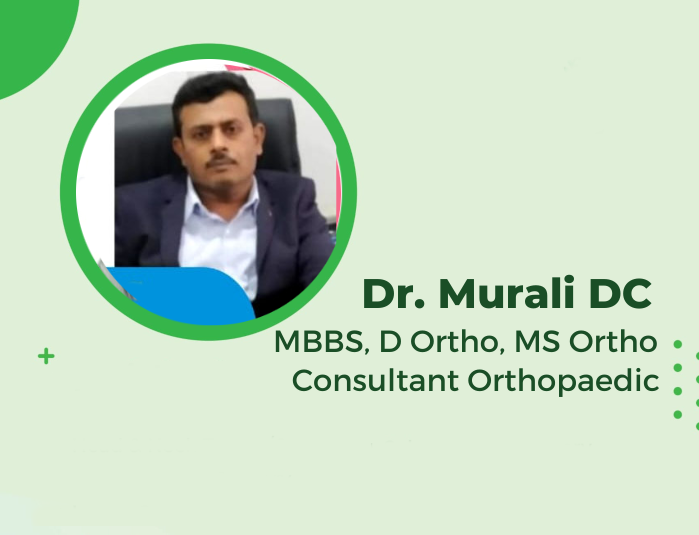 Dr. Murali DC
MBBS, D Ortho, MS Ortho
Consultant Orthopaedic